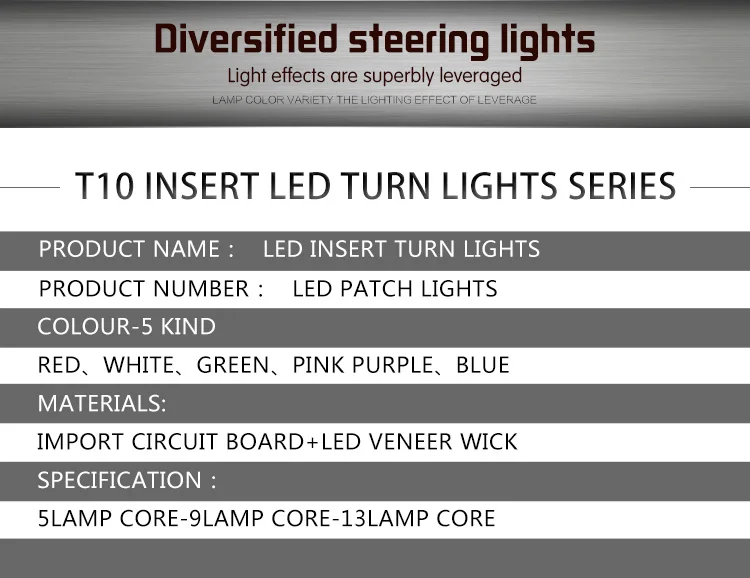 Diversified steering lights

Light effects are superbly leveraged

LAMP COLOR VARIETY THE LIGHTING EFFECT OF LEVERAGE

T10 INSERT LED TURN LIGHTS SERIES

PRODUCT NAME : LED INSERT TURN LIGHTS

PRODUCT NUMBER : LED PATCH LIGHTS

COLOUR-5 KIND

RED、WHITE、GREEN、PINK PURPLE、BLUE

MATERIALS:

IMPORT CIRCUIT BOARD+LED VENEER WICK

SPECIFICATION :

5LAMP CORE-9LAMP CORE-13LAMP CORE